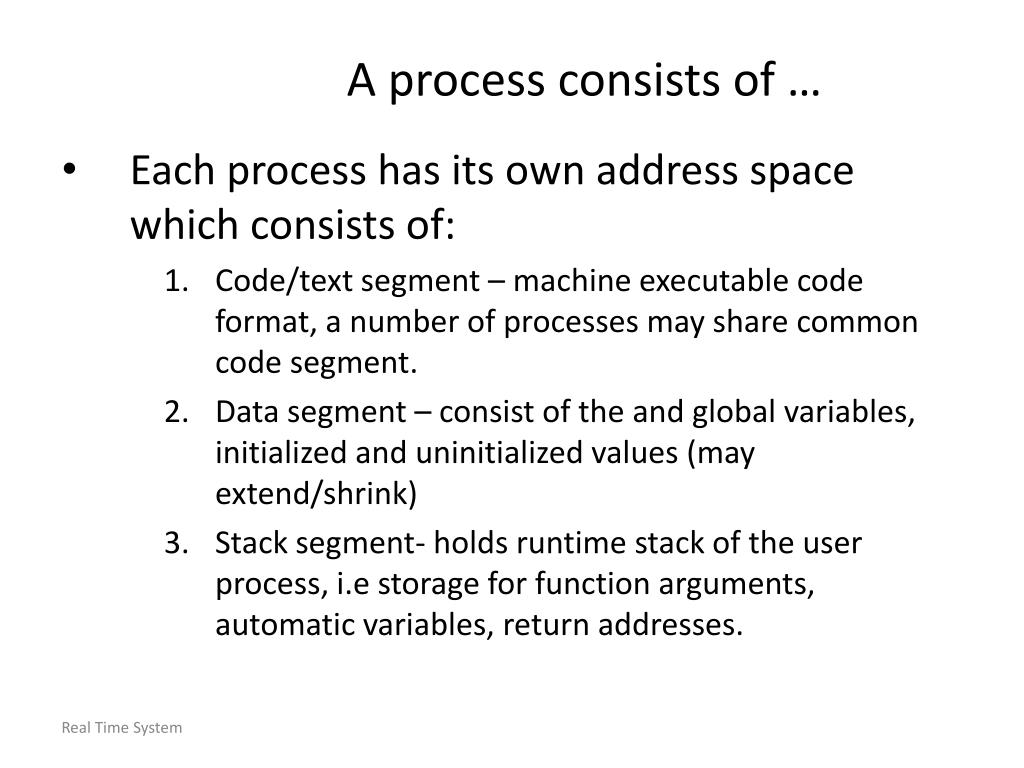 A process consists of …

• Each process has its own address space which consists of:

1. Code/text segment – machine executable code format, a number of processes may share common code segment.
2. Data segment – consist of the and global variables, initialized and uninitialized values (may extend/shrink)
3. Stack segment- holds runtime stack of the user process, i.e storage for function arguments, automatic variables, return addresses.

Real Time System